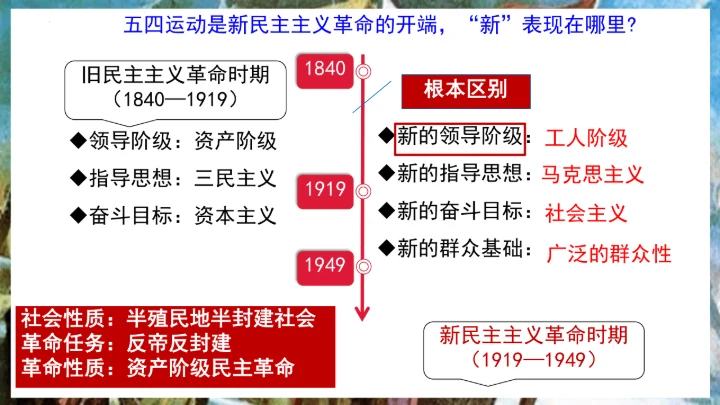 五四运动是新民主主义革命的开端，“新”表现在哪里?

旧民主主义革命时期
（1840—1919）

◆领导阶级：资产阶级
◆指导思想：三民主义
◆奋斗目标：资本主义

1840
1919
1949

根本区别

◆新的领导阶级：工人阶级
◆新的指导思想：马克思主义
◆新的奋斗目标：社会主义
◆新的群众基础：广泛的群众性

社会性质：半殖民地半封建社会
革命任务：反帝反封建
革命性质：资产阶级民主革命

新民主主义革命时期
（1919—1949）